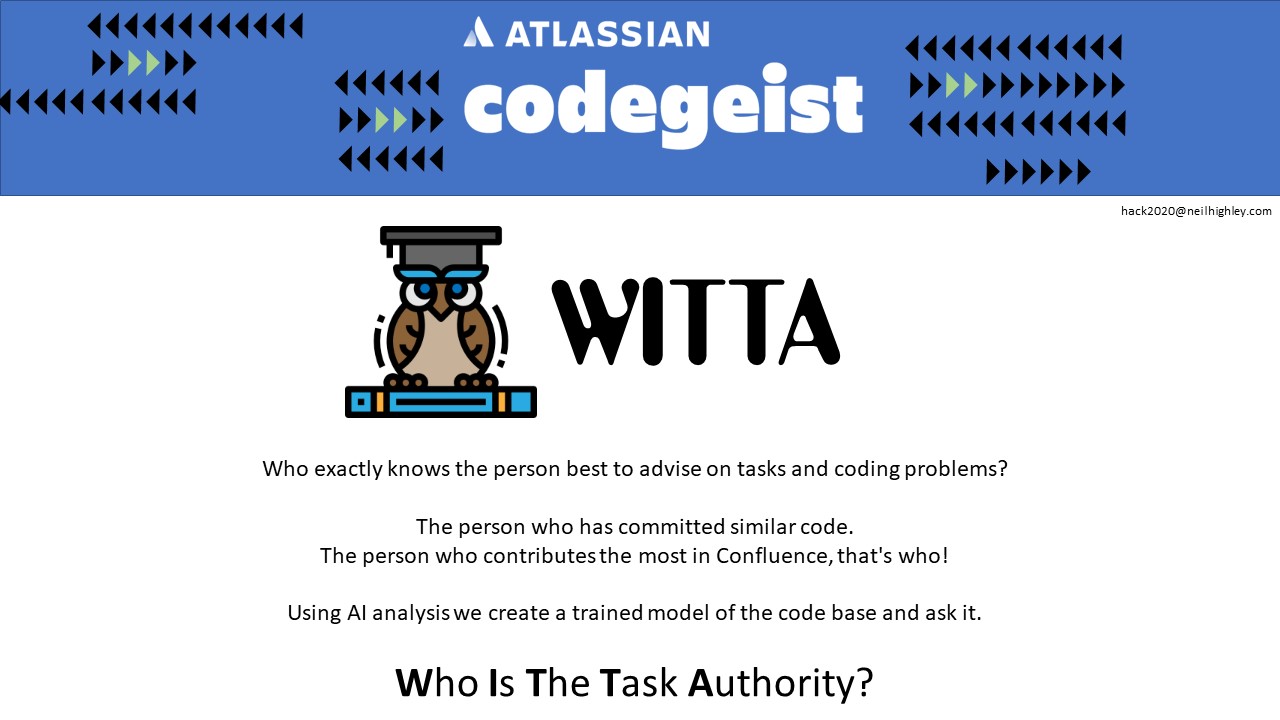 ATLASSIAN
codegeist

hack2020@neilhighley.com

WITTA

Who exactly knows the person best to advise on tasks and coding problems?

The person who has committed similar code.
The person who contributes the most in Confluence, that's who!

Using AI analysis we create a trained model of the code base and ask it.

Who Is The Task Authority?